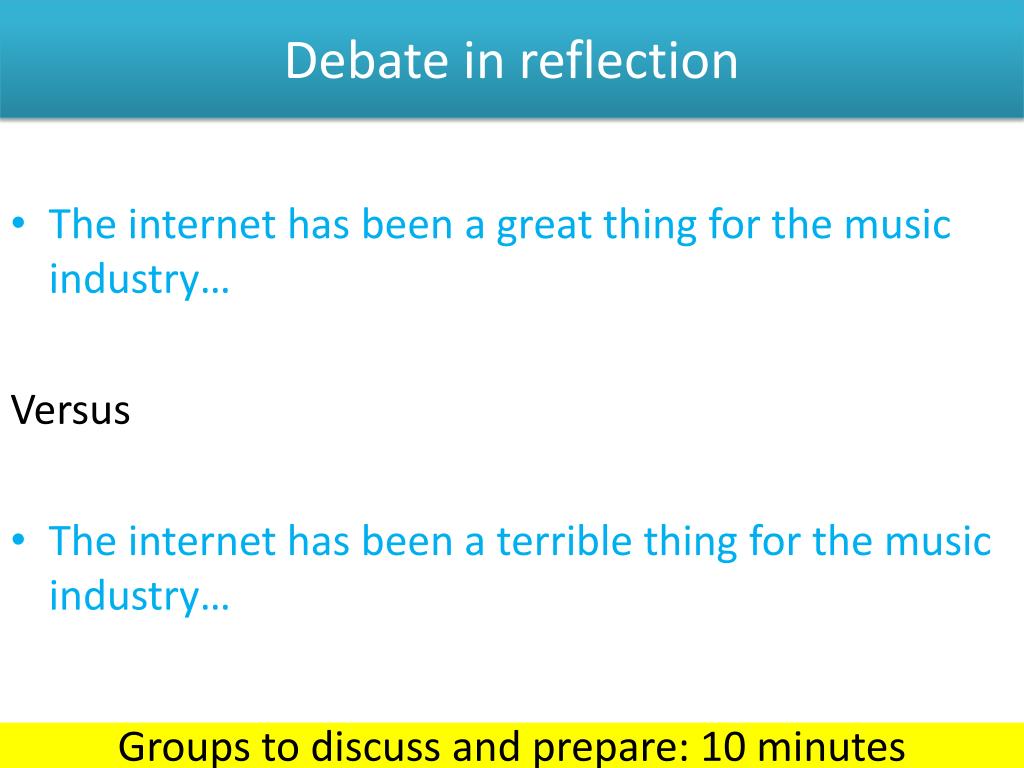 Debate in reflection

• The internet has been a great thing for the music industry…

Versus

• The internet has been a terrible thing for the music industry…

Groups to discuss and prepare: 10 minutes